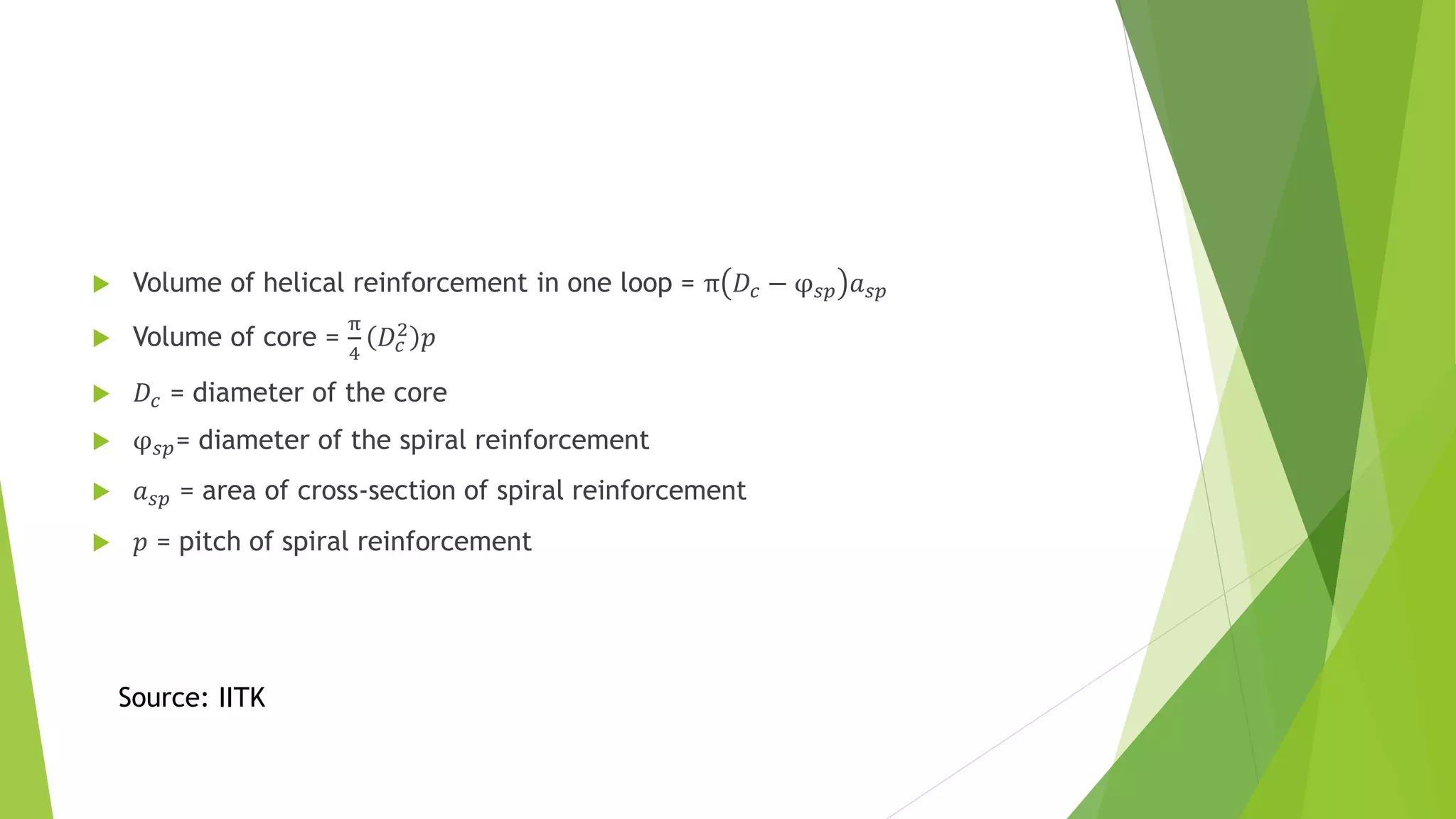 Volume of helical reinforcement in one loop = $\pi(D_c - \varphi_{sp})a_{sp}$

Volume of core = $\frac{\pi}{4}(D_c^2)p$

$D_c$ = diameter of the core

$\varphi_{sp}$= diameter of the spiral reinforcement

$a_{sp}$ = area of cross-section of spiral reinforcement

$p$ = pitch of spiral reinforcement

Source: IITK